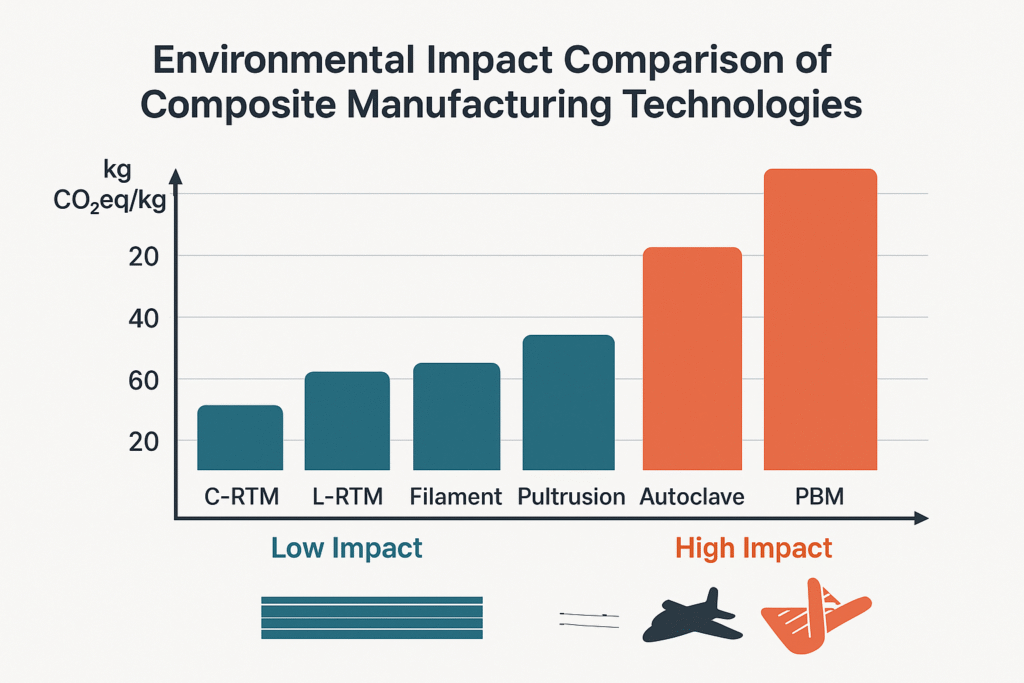 Environmental Impact Comparison of Composite Manufacturing Technologies

kg $CO_2$eq/kg

20

40

60

20

C-RTM
L-RTM
Filament
Pultrusion
Autoclave
PBM

Low Impact

High Impact